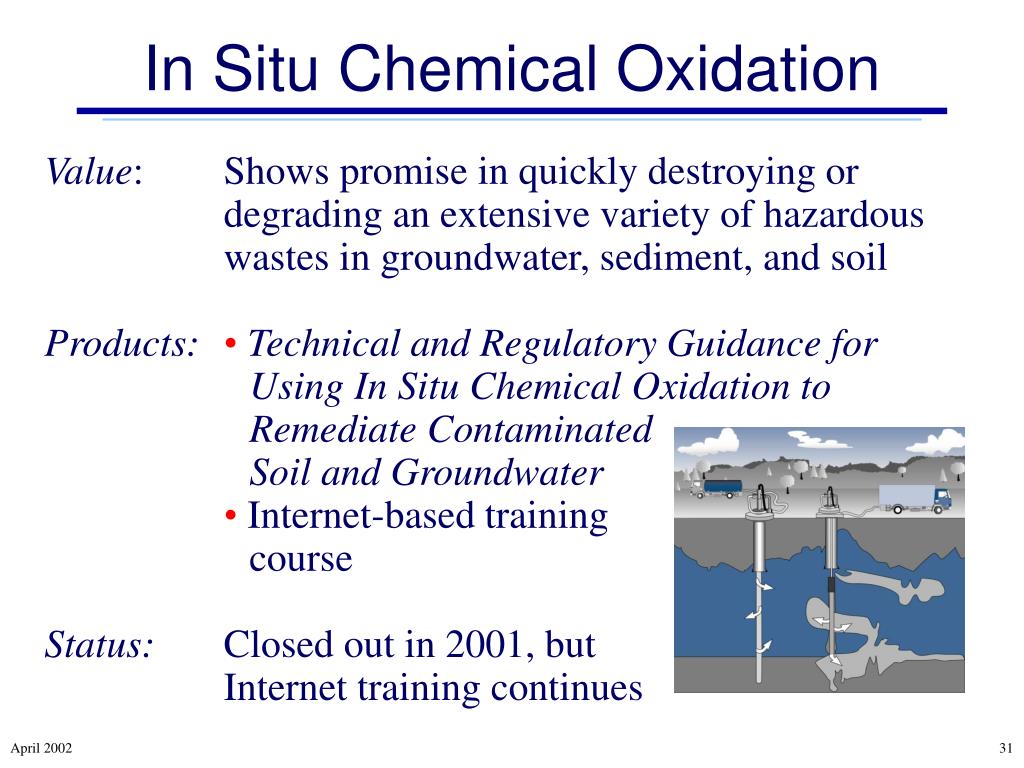 In Situ Chemical Oxidation

Value: Shows promise in quickly destroying or degrading an extensive variety of hazardous wastes in groundwater, sediment, and soil

Products: • Technical and Regulatory Guidance for Using In Situ Chemical Oxidation to Remediate Contaminated Soil and Groundwater
• Internet-based training course

Status: Closed out in 2001, but Internet training continues

April 2002

31